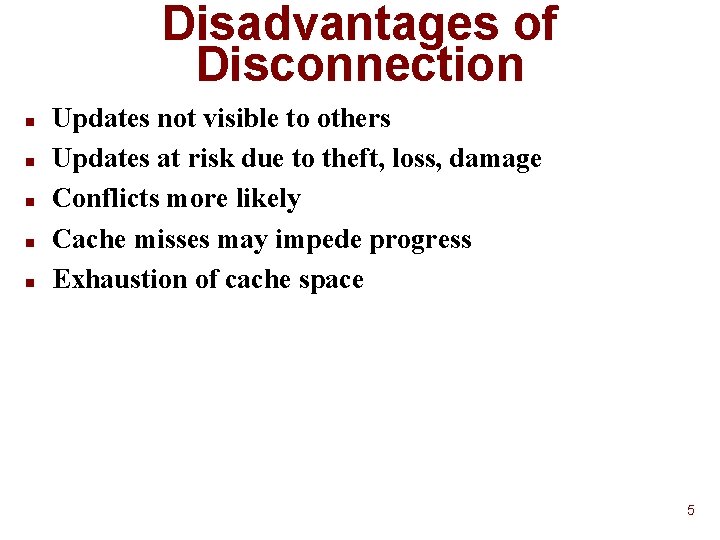 Disadvantages of Disconnection

- Updates not visible to others
- Updates at risk due to theft, loss, damage
- Conflicts more likely
- Cache misses may impede progress
- Exhaustion of cache space

5